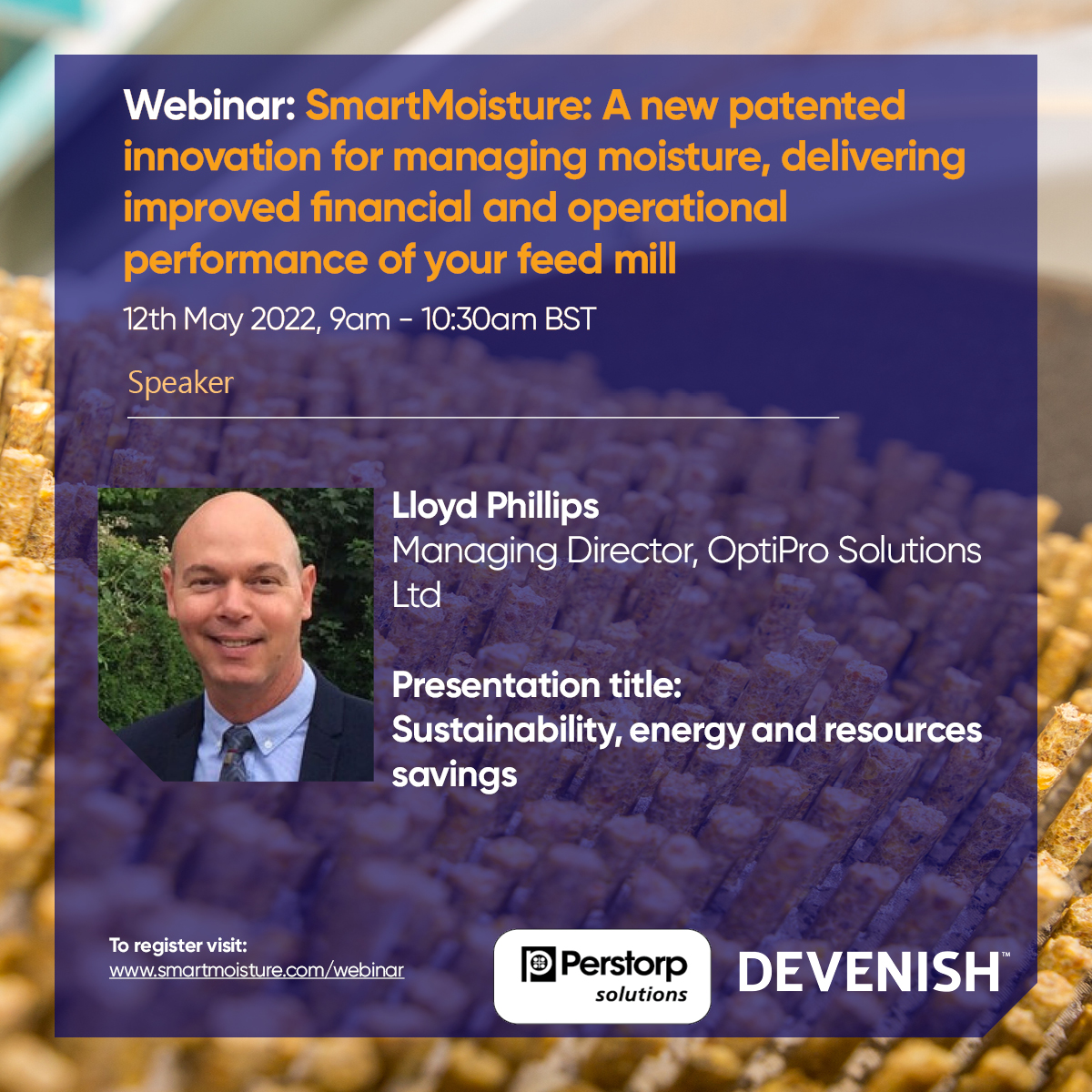 Webinar: SmartMoisture: A new patented innovation for managing moisture, delivering improved financial and operational performance of your feed mill

12th May 2022, 9am - 10:30am BST

Speaker

Lloyd Phillips
Managing Director, OptiPro Solutions Ltd

Presentation title:
Sustainability, energy and resources savings

To register visit:
www.smartmoisture.com/webinar

Perstorp solutions

DEVENISH™